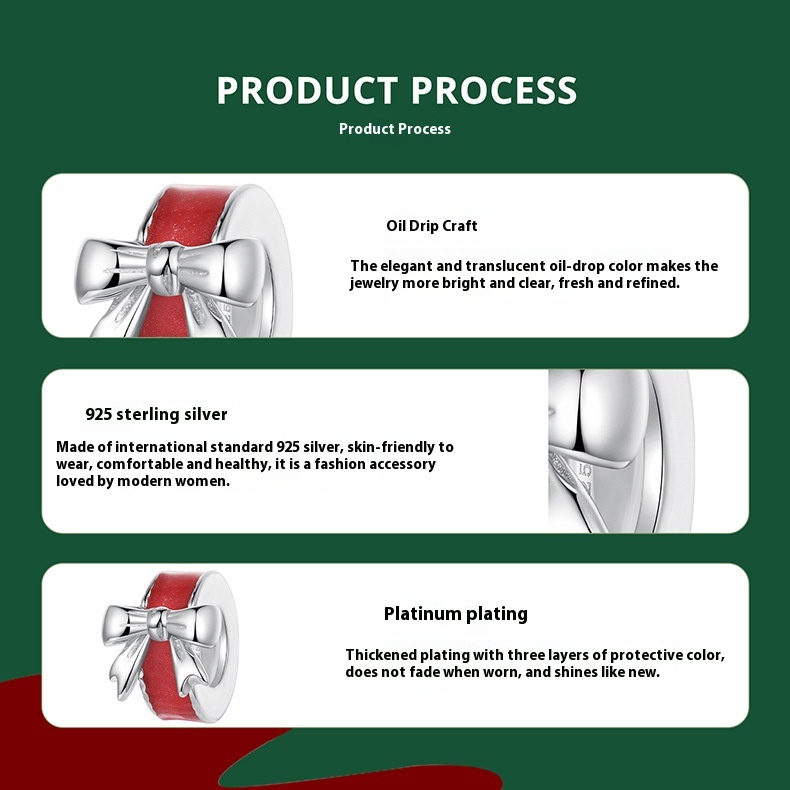 PRODUCT PROCESS

Product Process

Oil Drip Craft

The elegant and translucent oil-drop color makes the jewelry more bright and clear, fresh and refined.

925 sterling silver

Made of international standard 925 silver, skin-friendly to wear, comfortable and healthy, it is a fashion accessory loved by modern women.

Platinum plating

Thickened plating with three layers of protective color, does not fade when worn, and shines like new.